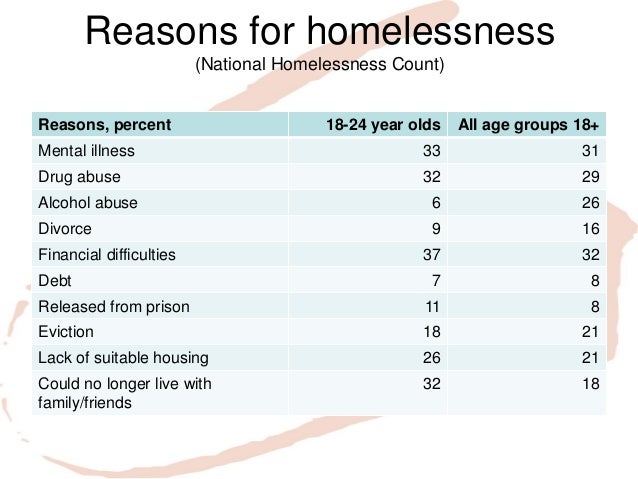 Reasons for homelessness
(National Homelessness Count)

| Reasons, percent | 18-24 year olds | All age groups 18+ |
|---|---|---|
| Mental illness | 33 | 31 |
| Drug abuse | 32 | 29 |
| Alcohol abuse | 6 | 26 |
| Divorce | 9 | 16 |
| Financial difficulties | 37 | 32 |
| Debt | 7 | 8 |
| Released from prison | 11 | 8 |
| Eviction | 18 | 21 |
| Lack of suitable housing | 26 | 21 |
| Could no longer live with family/friends | 32 | 18 |